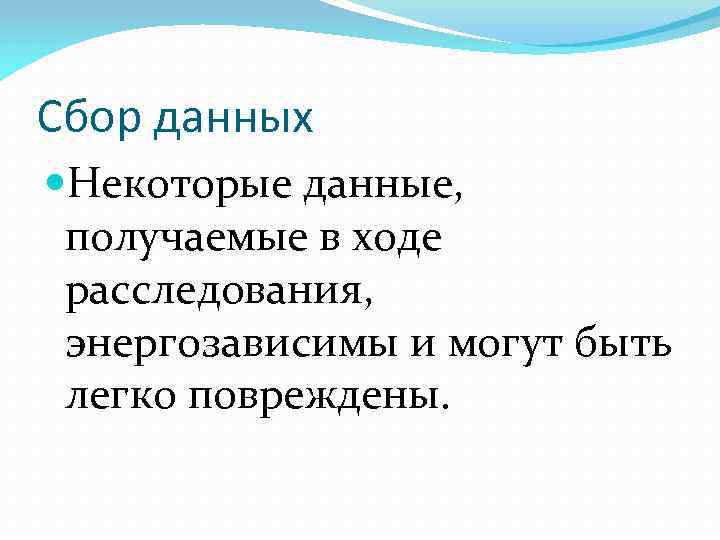 Сбор данных

Некоторые данные, получаемые в ходе расследования, энергозависимы и могут быть легко повреждены.